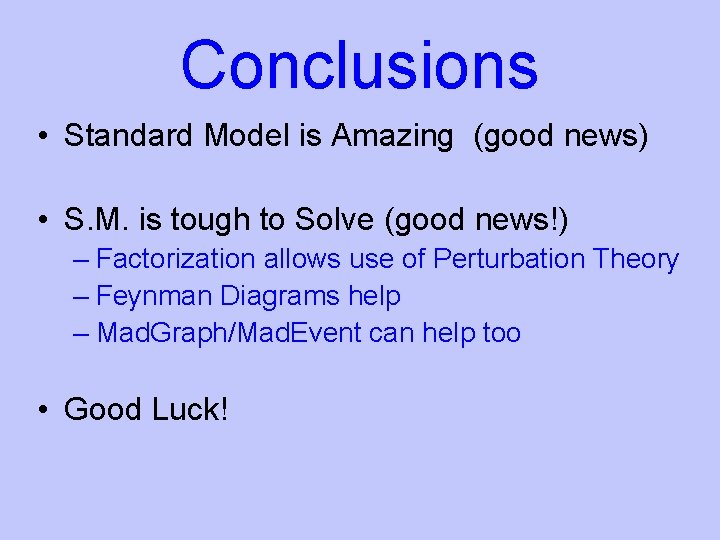 Conclusions

• Standard Model is Amazing (good news)

• S.M. is tough to Solve (good news!)
– Factorization allows use of Perturbation Theory
– Feynman Diagrams help
– MadGraph/MadEvent can help too

• Good Luck!